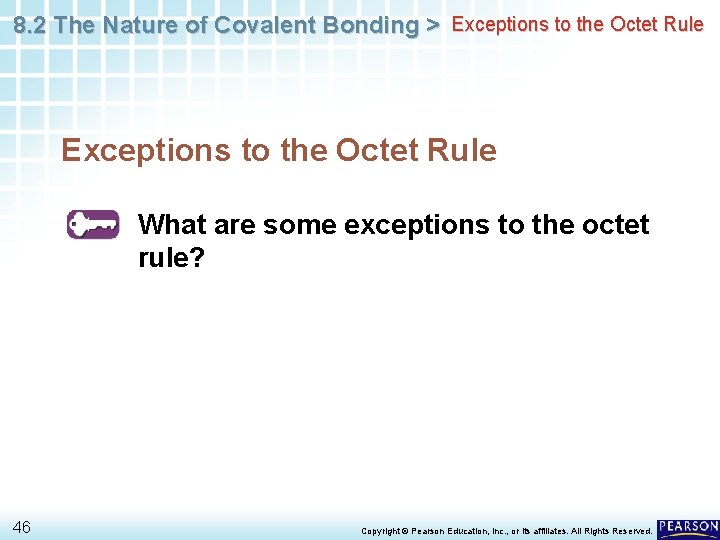 8.2 The Nature of Covalent Bonding > Exceptions to the Octet Rule

Exceptions to the Octet Rule

What are some exceptions to the octet rule?

46

Copyright © Pearson Education, Inc., or its affiliates. All Rights Reserved.

PEARSON